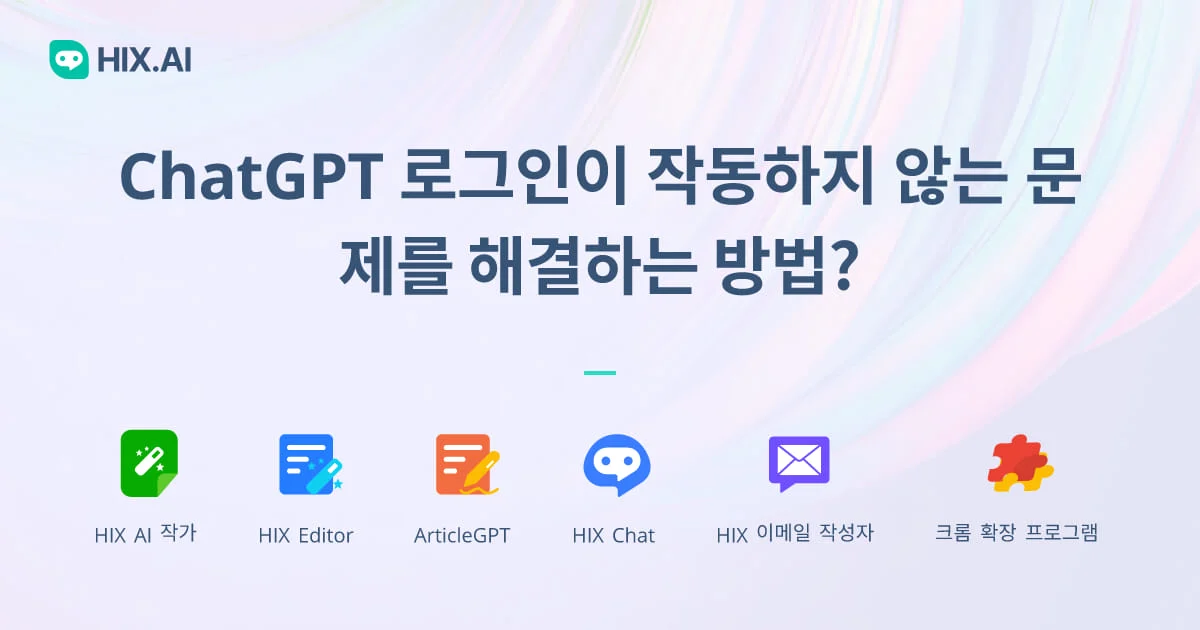 HIX.AI

ChatGPT 로그인이 작동하지 않는 문제를 해결하는 방법?

HIX AI 작가
HIX Editor
ArticleGPT
HIX Chat
HIX 이메일 작성자
크롬 확장 프로그램